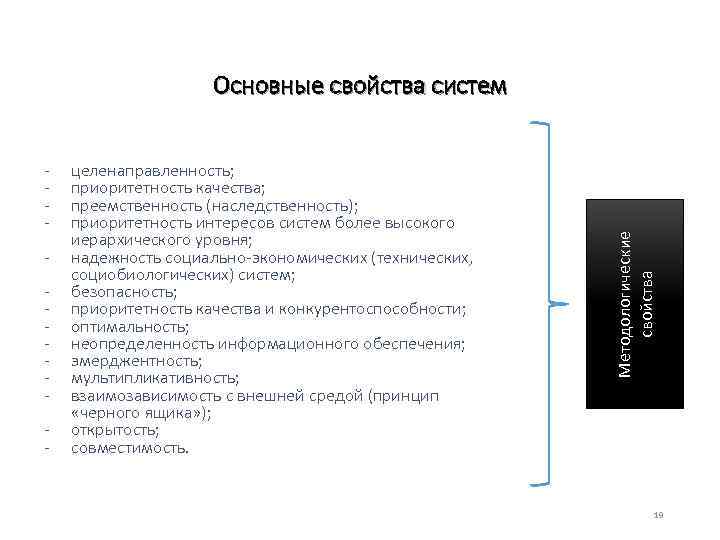 Основные свойства систем

- целенаправленность;
- приоритетность качества;
- преемственность (наследственность);
- приоритетность интересов систем более высокого иерархического уровня;
- надежность социально-экономических (технических, социобиологических) систем;
- безопасность;
- приоритетность качества и конкурентоспособности;
- оптимальность;
- неопределенность информационного обеспечения;
- эмерджентность;
- мультипликативность;
- взаимозависимость с внешней средой (принцип «черного ящика»);
- открытость;
- совместимость.

Методологические свойства

19